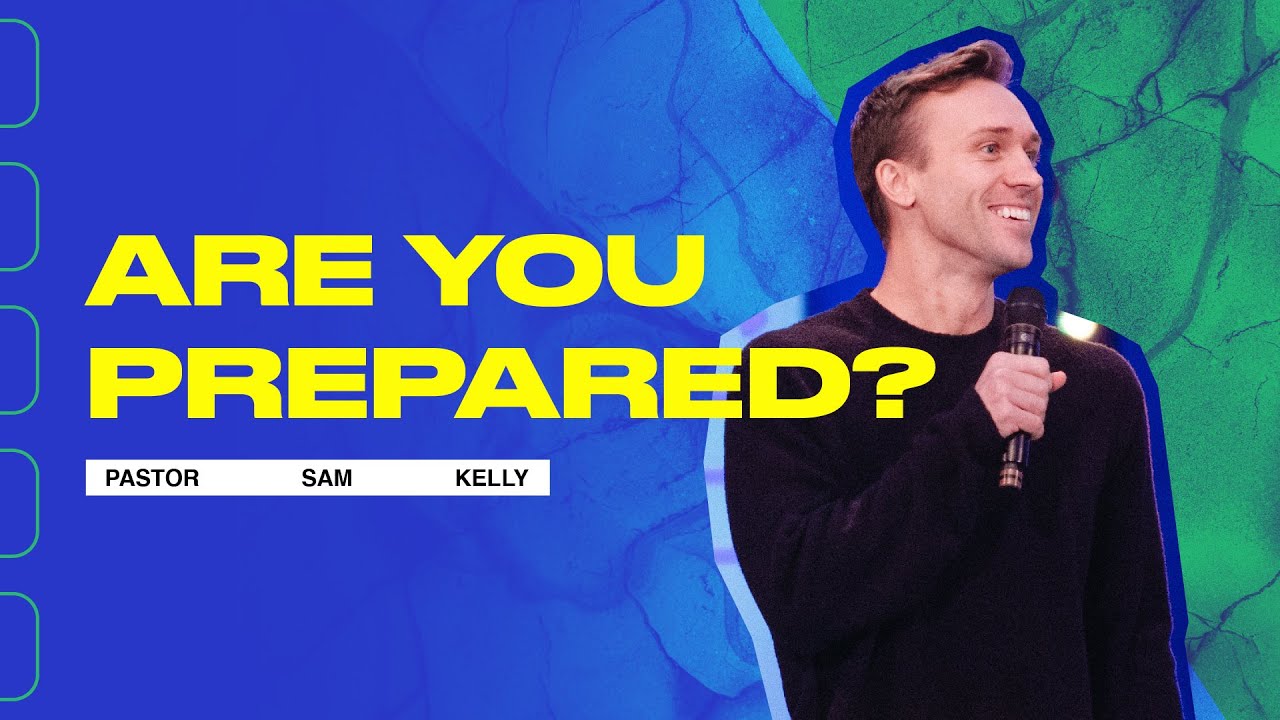 ARE YOU PREPARED?

PASTOR SAM KELLY